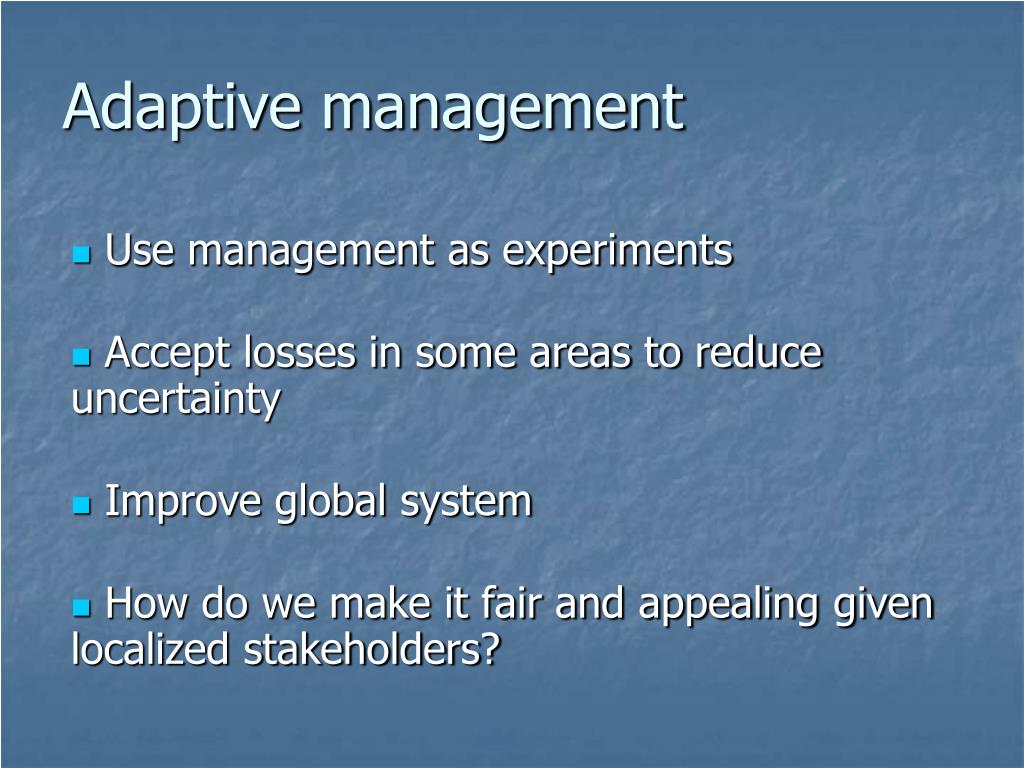 Adaptive management

Use management as experiments

Accept losses in some areas to reduce uncertainty

Improve global system

How do we make it fair and appealing given localized stakeholders?